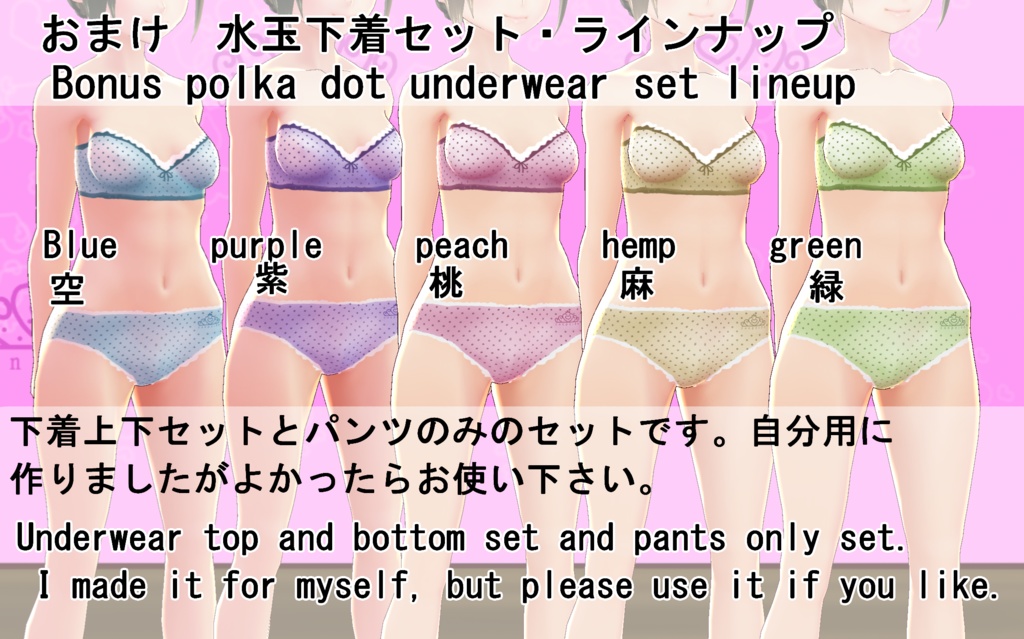 おまけ　水玉下着セット・ラインナップ
Bonus polka dot underwear set lineup

Blue
空

purple
紫

peach
桃

hemp
麻

green
緑

下着上下セットとパンツのみのセットです。自分用に作りましたがよかったらお使い下さい。

Underwear top and bottom set and pants only set.
I made it for myself, but please use it if you like.